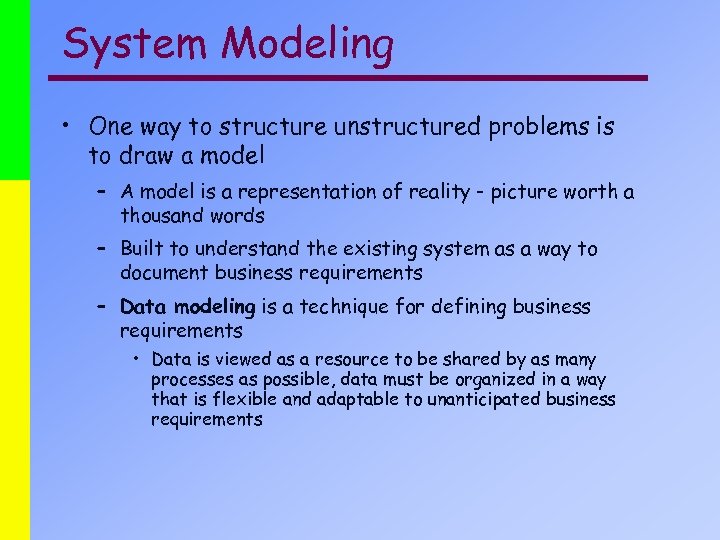 System Modeling

• One way to structure unstructured problems is to draw a model

– A model is a representation of reality - picture worth a thousand words

– Built to understand the existing system as a way to document business requirements

– Data modeling is a technique for defining business requirements

• Data is viewed as a resource to be shared by as many processes as possible, data must be organized in a way that is flexible and adaptable to unanticipated business requirements